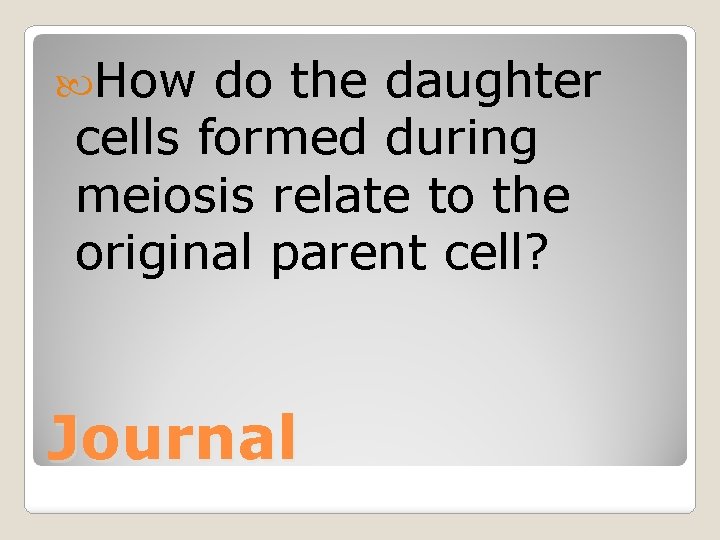 How do the daughter cells formed during meiosis relate to the original parent cell?

Journal